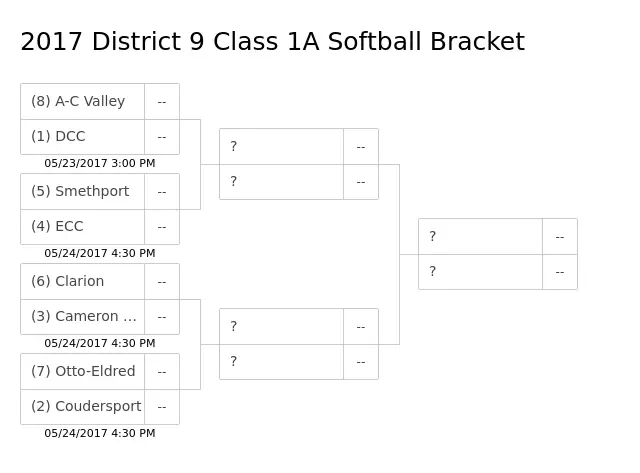 2017 District 9 Class 1A Softball Bracket

(8) A-C Valley --
(1) DCC --
05/23/2017 3:00 PM

(5) Smethport --
(4) ECC --
05/24/2017 4:30 PM

(6) Clarion --
(3) Cameron ... --
05/24/2017 4:30 PM

(7) Otto-Eldred --
(2) Coudersport --
05/24/2017 4:30 PM

? --
? --

? --
? --

? --
? --